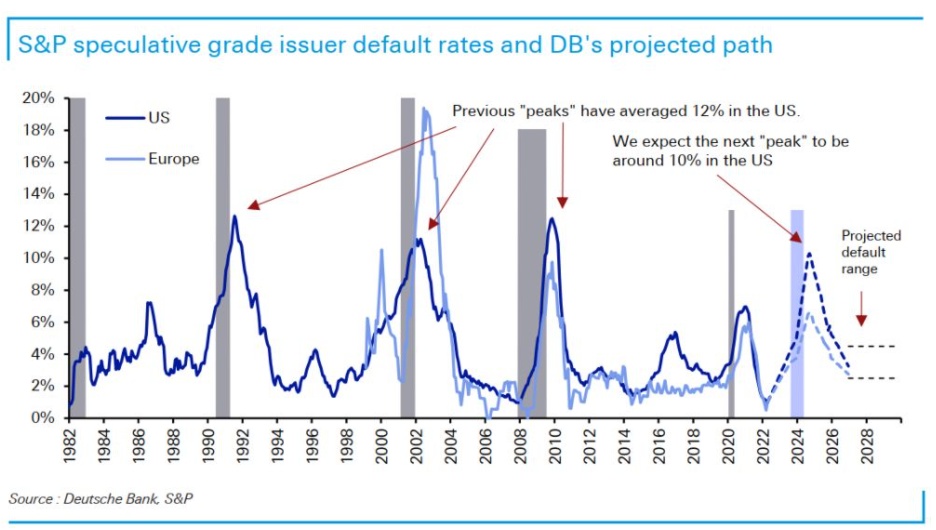 S&P speculative grade issuer default rates and DB's projected path

20%
18%
16%
14%
12%
10%
8%
6%
4%
2%
0%

US
Europe

Previous "peaks" have averaged 12% in the US.

We expect the next "peak" to be around 10% in the US

Projected default range

1982
1984
1986
1988
1990
1992
1994
1996
1998
2000
2002
2004
2006
2008
2010
2012
2014
2016
2018
2020
2022
2024
2026
2028

Source : Deutsche Bank, S&P